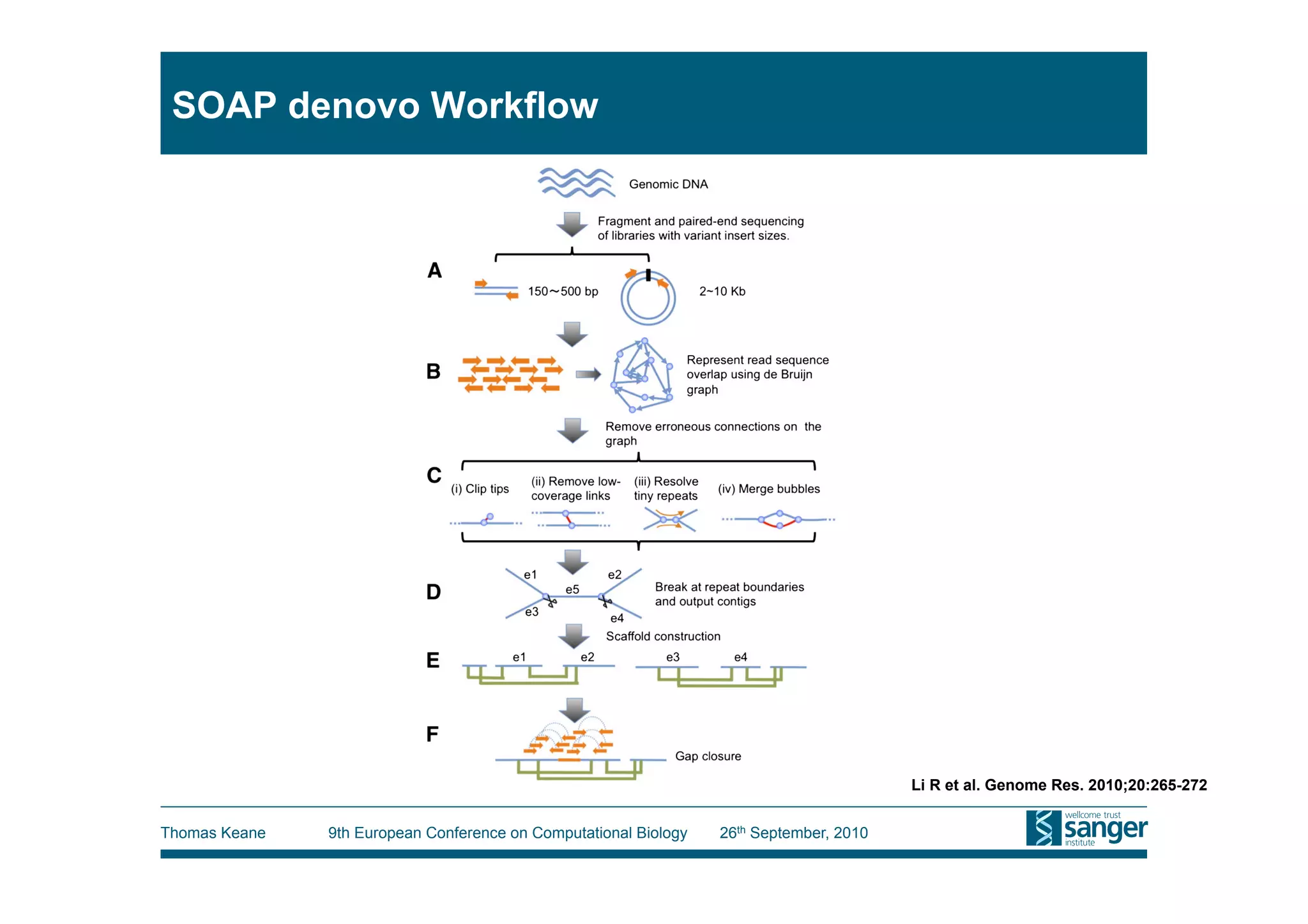 SOAP denovo Workflow

Genomic DNA

Fragment and paired-end sequencing of libraries with variant insert sizes.

A

150～500 bp

2~10 Kb

B

Represent read sequence overlap using de Bruijn graph

Remove erroneous connections on the graph

C

(i) Clip tips

(ii) Remove low-coverage links

(iii) Resolve tiny repeats

(iv) Merge bubbles

D

e1

e2

e5

e3

e4

Break at repeat boundaries and output contigs

Scaffold construction

E

e1

e2

e3

e4

F

Gap closure

Li R et al. Genome Res. 2010;20:265-272

Thomas Keane

9th European Conference on Computational Biology

26$^{th}$ September, 2010

wellcome trust sanger institute